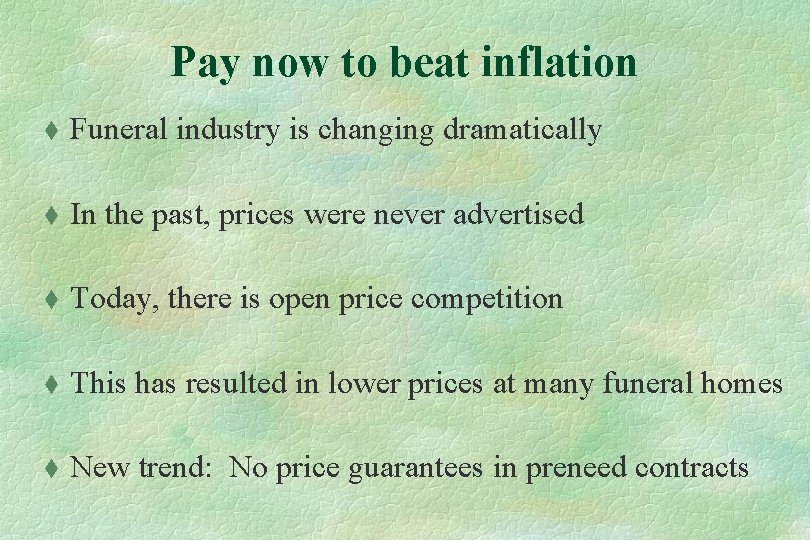 Pay now to beat inflation

♦ Funeral industry is changing dramatically

♦ In the past, prices were never advertised

♦ Today, there is open price competition

♦ This has resulted in lower prices at many funeral homes

♦ New trend: No price guarantees in preneed contracts